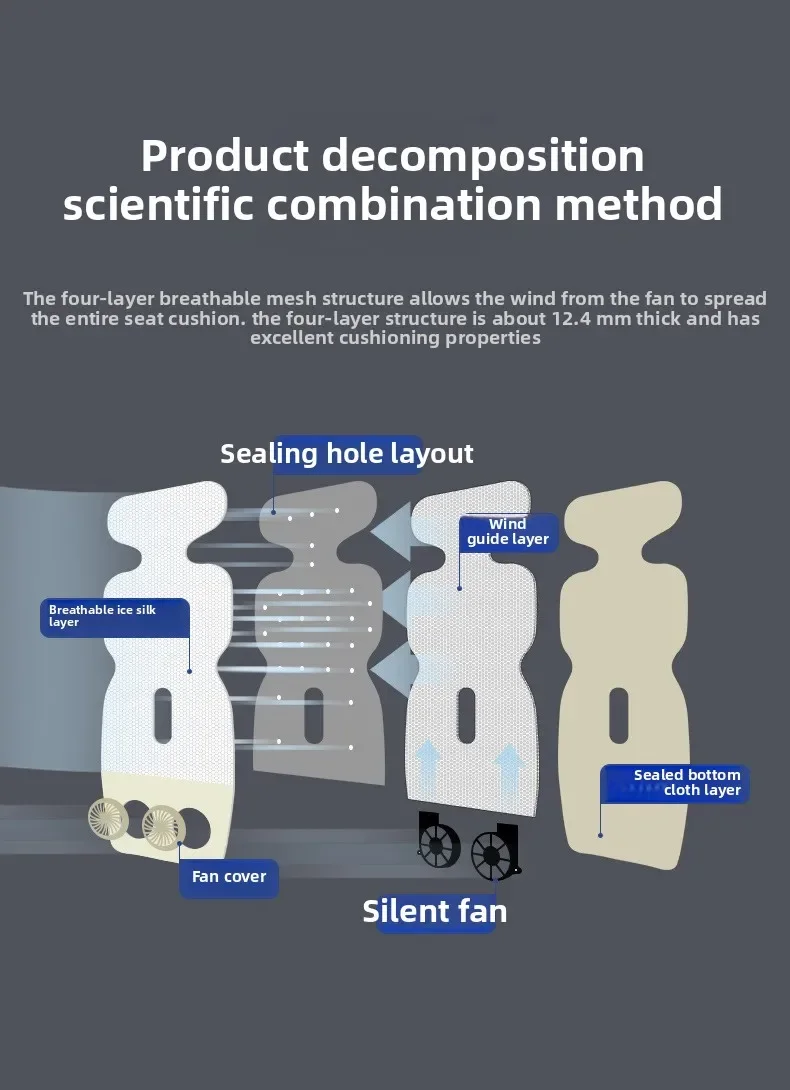 Product decomposition scientific combination method

The four-layer breathable mesh structure allows the wind from the fan to spread the entire seat cushion. the four-layer structure is about 12.4 mm thick and has excellent cushioning properties

Sealing hole layout

Wind guide layer

Breathable ice silk layer

Sealed bottom cloth layer

Fan cover

Silent fan